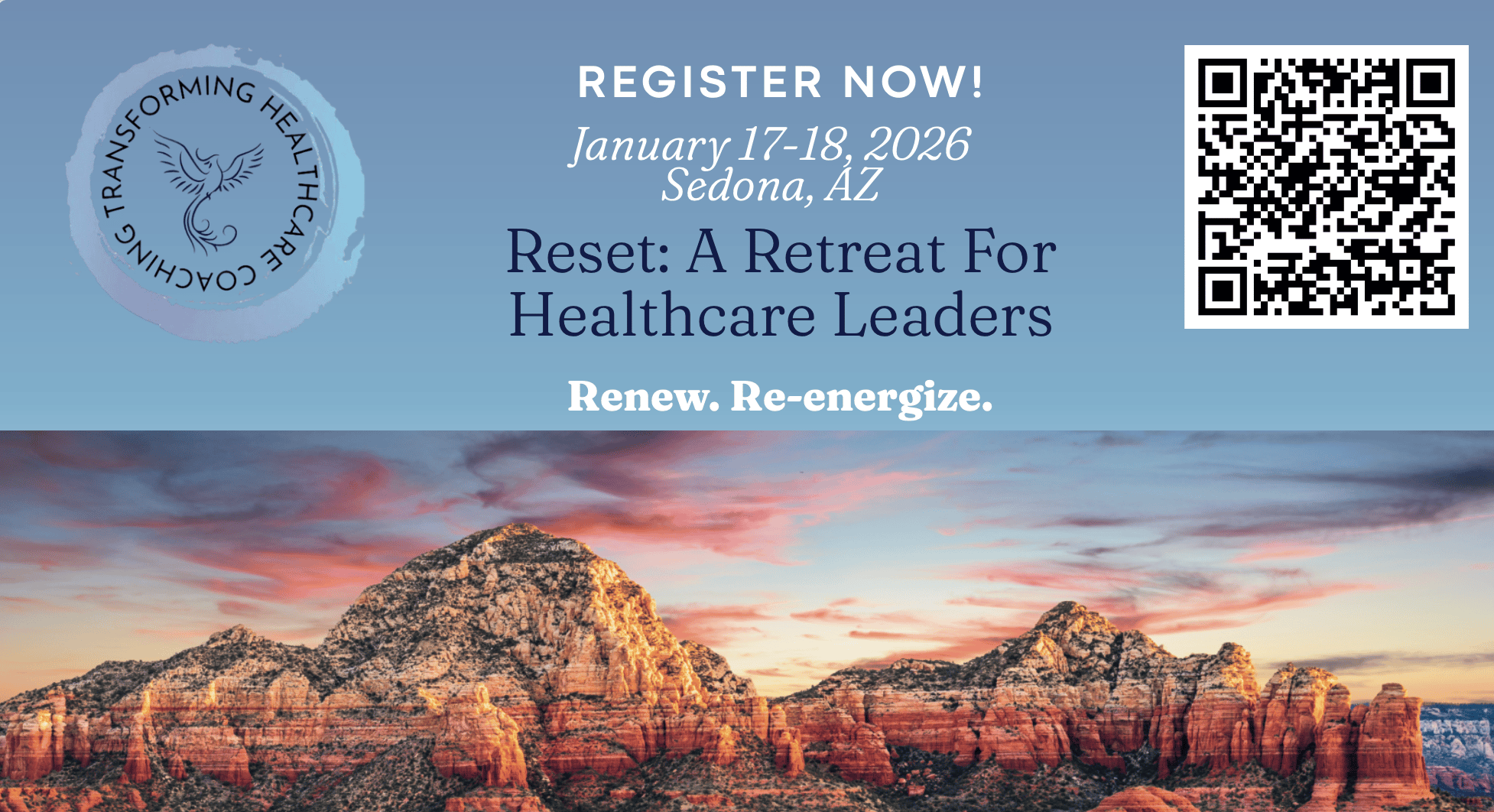 TRANSFORMING HEALTHCARE COACHING

REGISTER NOW!

January 17-18, 2026
Sedona, AZ

Reset: A Retreat For Healthcare Leaders

Renew. Re-energize.